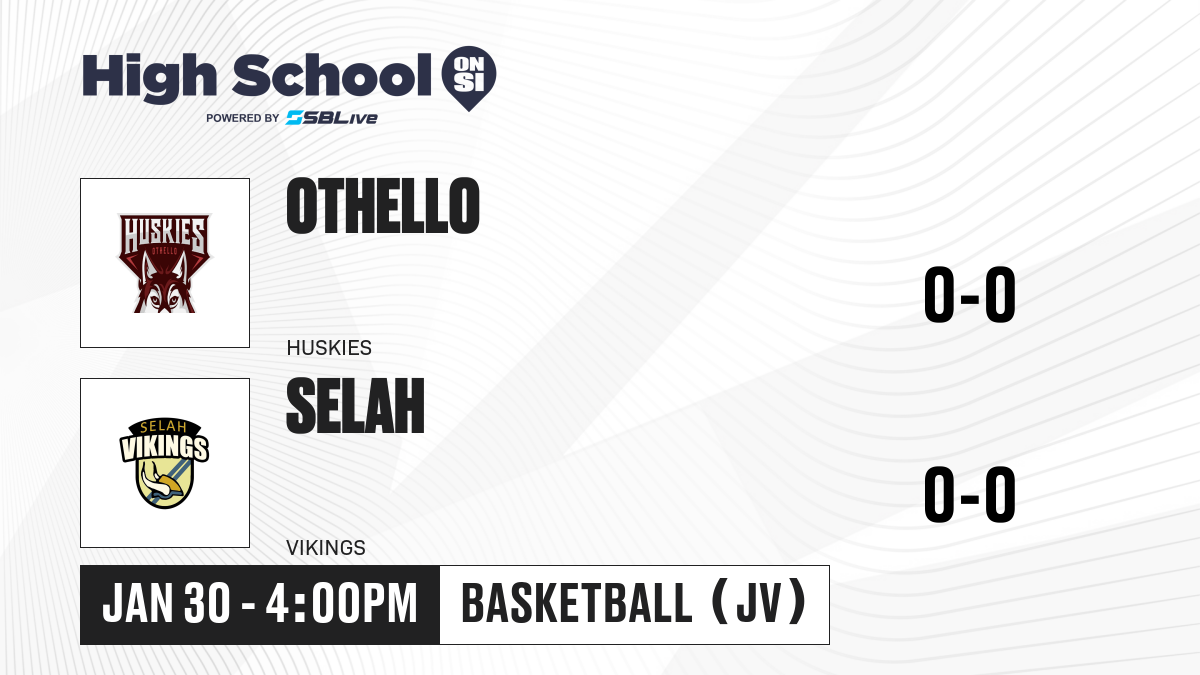 High School ON SI
POWERED BY SBLive

HUSKIES OTHELLO

OTHELLO

HUSKIES

0-0

SELAH VIKINGS

SELAH

VIKINGS

0-0

JAN 30 - 4:00PM

BASKETBALL (JV)